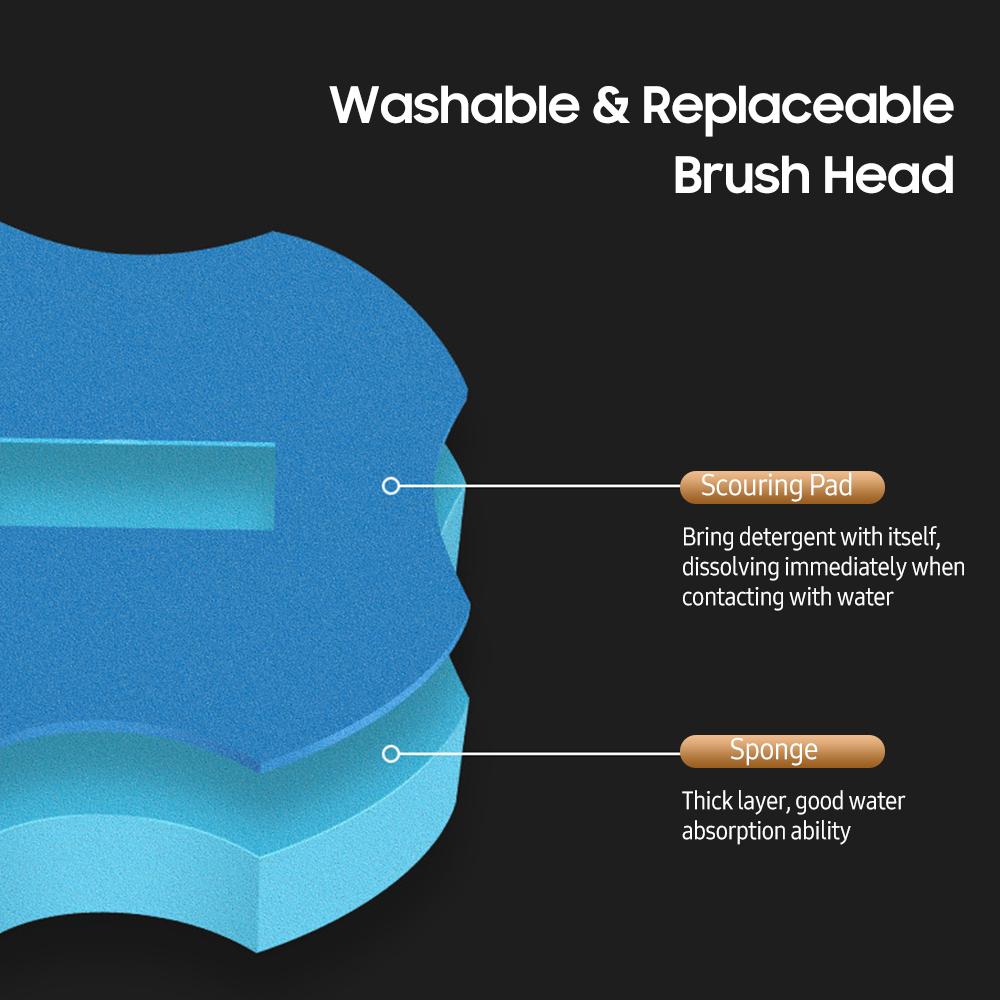 Washable & Replaceable Brush Head

Scouring Pad

Bring detergent with itself, dissolving immediately when contacting with water

Sponge

Thick layer, good water absorption ability